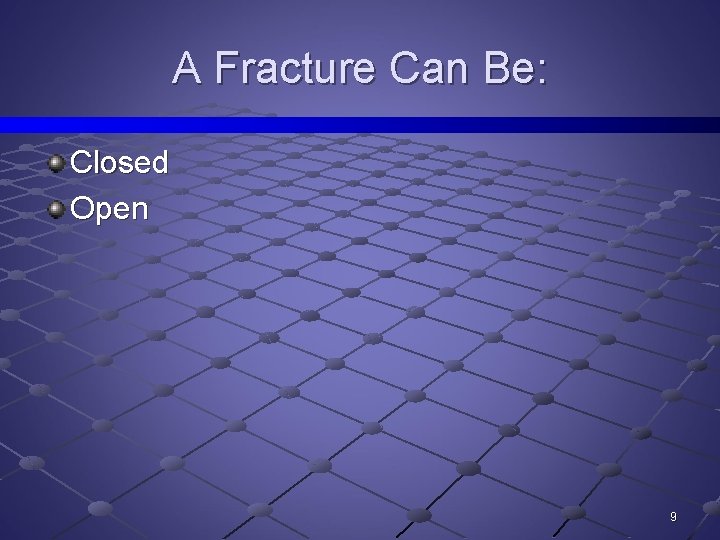 A Fracture Can Be:

Closed
Open

9